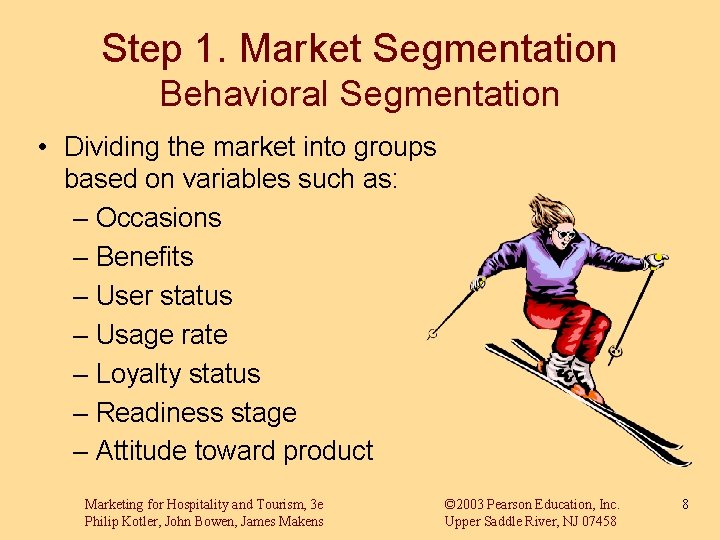 Step 1. Market Segmentation
Behavioral Segmentation

• Dividing the market into groups based on variables such as:
– Occasions
– Benefits
– User status
– Usage rate
– Loyalty status
– Readiness stage
– Attitude toward product

Marketing for Hospitality and Tourism, 3e
Philip Kotler, John Bowen, James Makens

©2003 Pearson Education, Inc.
Upper Saddle River, NJ 07458

8